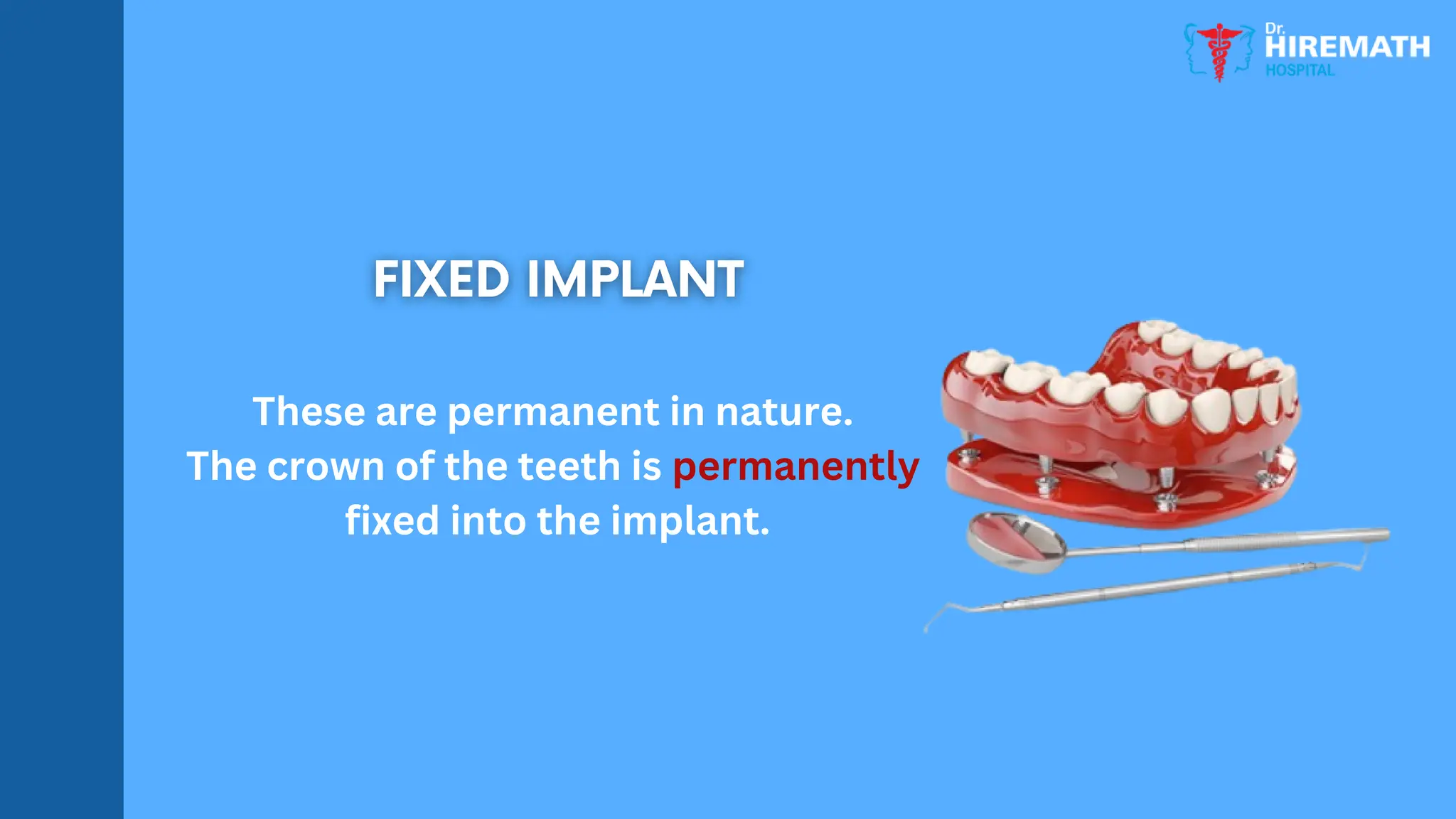 Dr. HIREMATH HOSPITAL

FIXED IMPLANT

These are permanent in nature.
The crown of the teeth is permanently fixed into the implant.